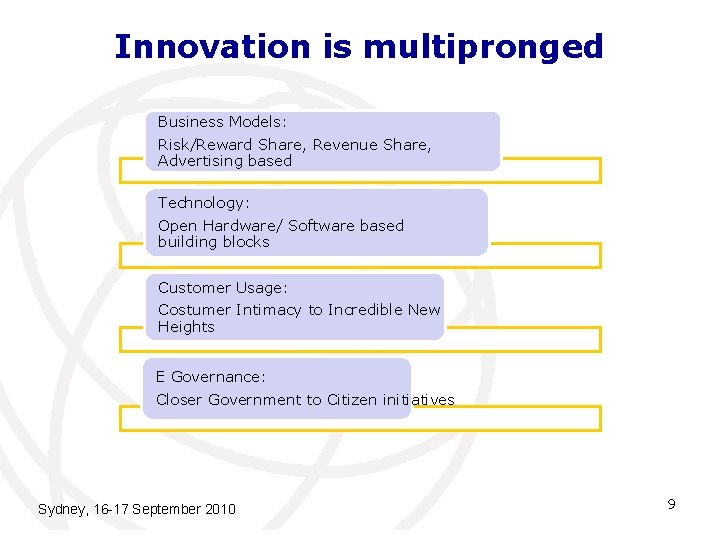 Innovation is multipronged

Business Models:
Risk/Reward Share, Revenue Share, Advertising based

Technology:
Open Hardware/ Software based building blocks

Customer Usage:
Costumer Intimacy to Incredible New Heights

E Governance:
Closer Government to Citizen initiatives

Sydney, 16-17 September 2010

9